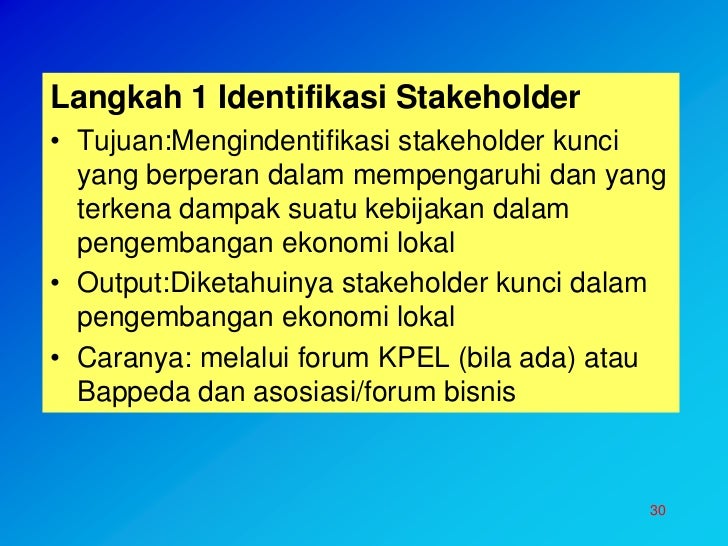 Langkah 1 Identifikasi Stakeholder

• Tujuan:Mengindentifikasi stakeholder kunci yang berperan dalam mempengaruhi dan yang terkena dampak suatu kebijakan dalam pengembangan ekonomi lokal
• Output:Diketahuinya stakeholder kunci dalam pengembangan ekonomi lokal
• Caranya: melalui forum KPEL (bila ada) atau Bappeda dan asosiasi/forum bisnis

30